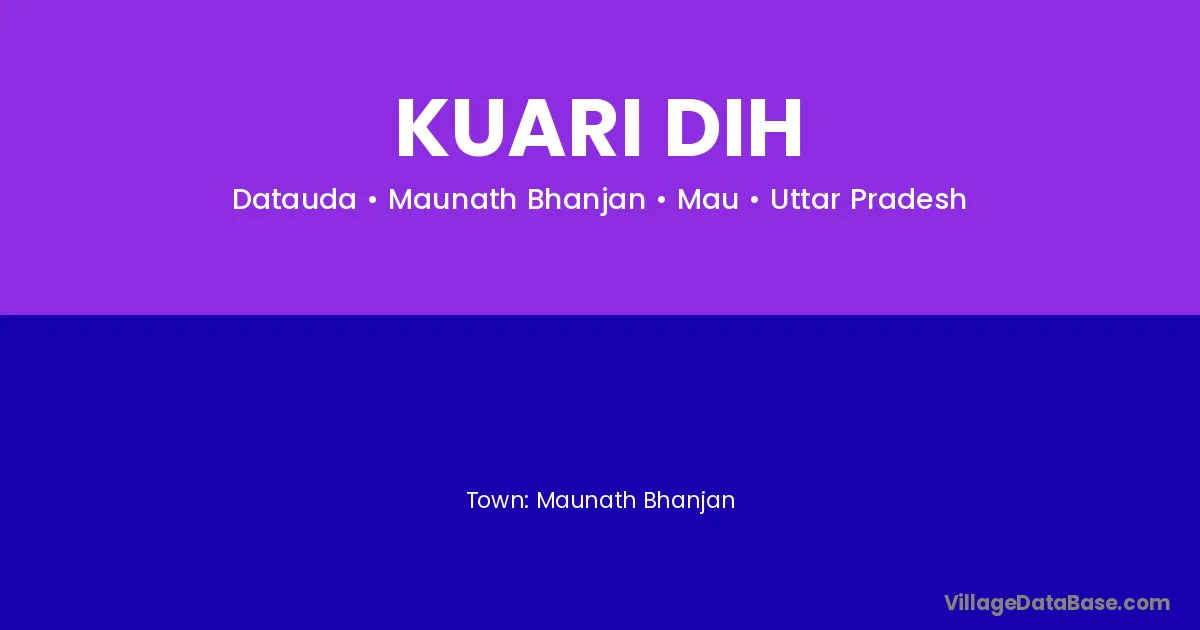 KUARI DIH

Datauda • Maunath Bhanjan • Mau • Uttar Pradesh

Town: Maunath Bhanjan

VillageDataBase.com